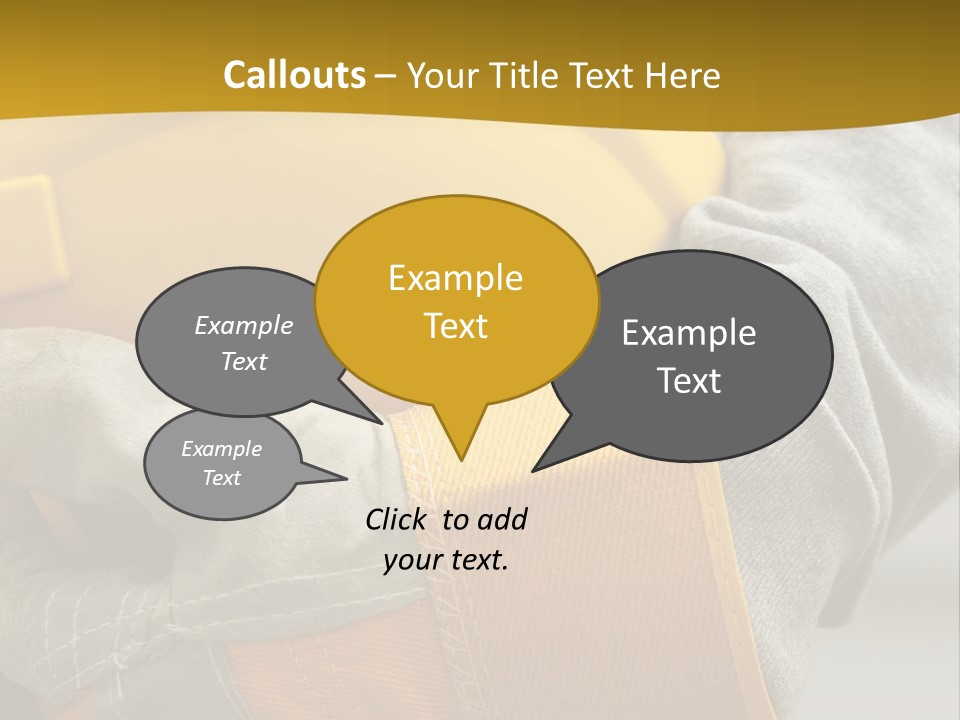 Callouts – Your Title Text Here

Example Text

Example Text

Example Text

Example Text

Click to add your text.